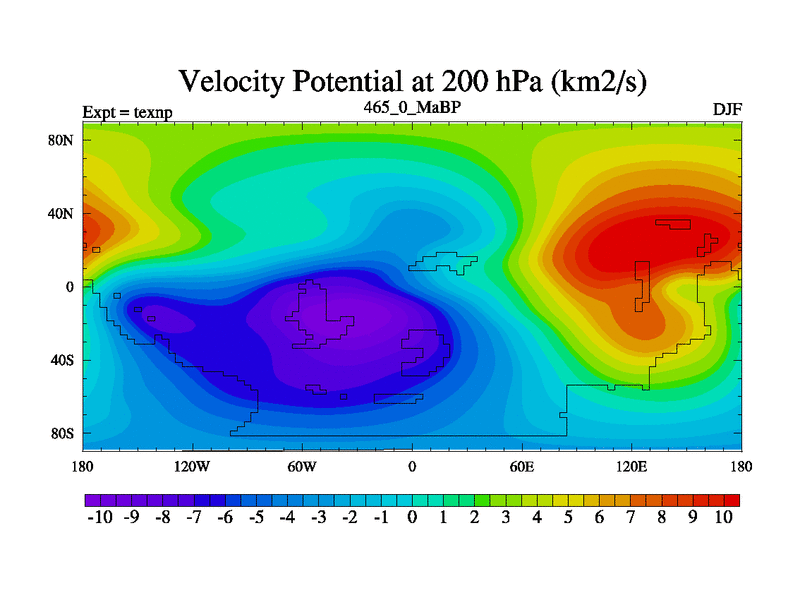 Velocity Potential at 200 hPa (km2/s)

Expt = texnp

465_0_MaBP

DJF

80N
40N
0
40S
80S

180
120W
60W
0
60E
120E
180

-10 -9 -8 -7 -6 -5 -4 -3 -2 -1 0 1 2 3 4 5 6 7 8 9 10